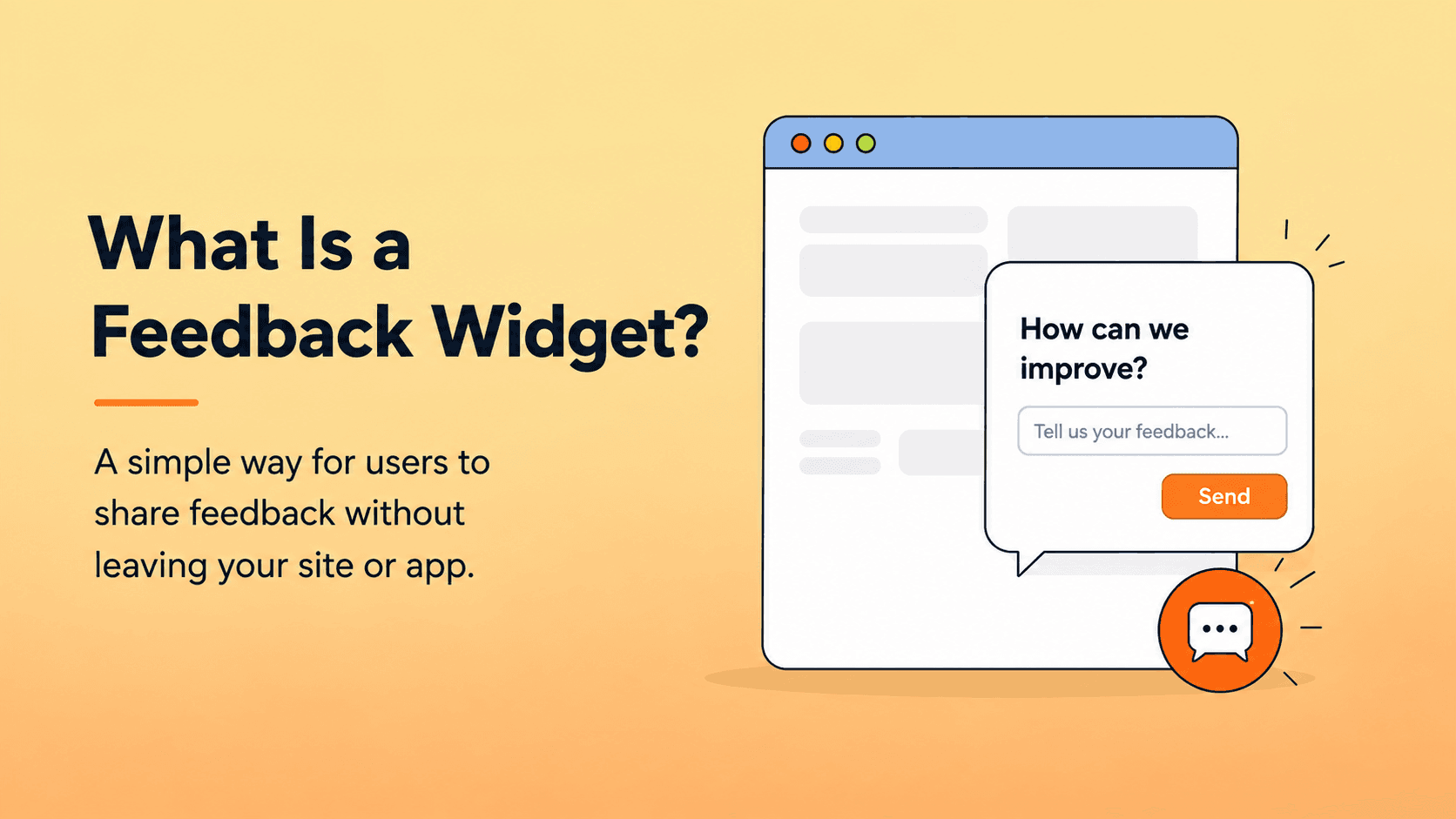 What Is a Feedback Widget?

A simple way for users to share feedback without leaving your site or app.

How can we improve?

Tell us your feedback...

Send